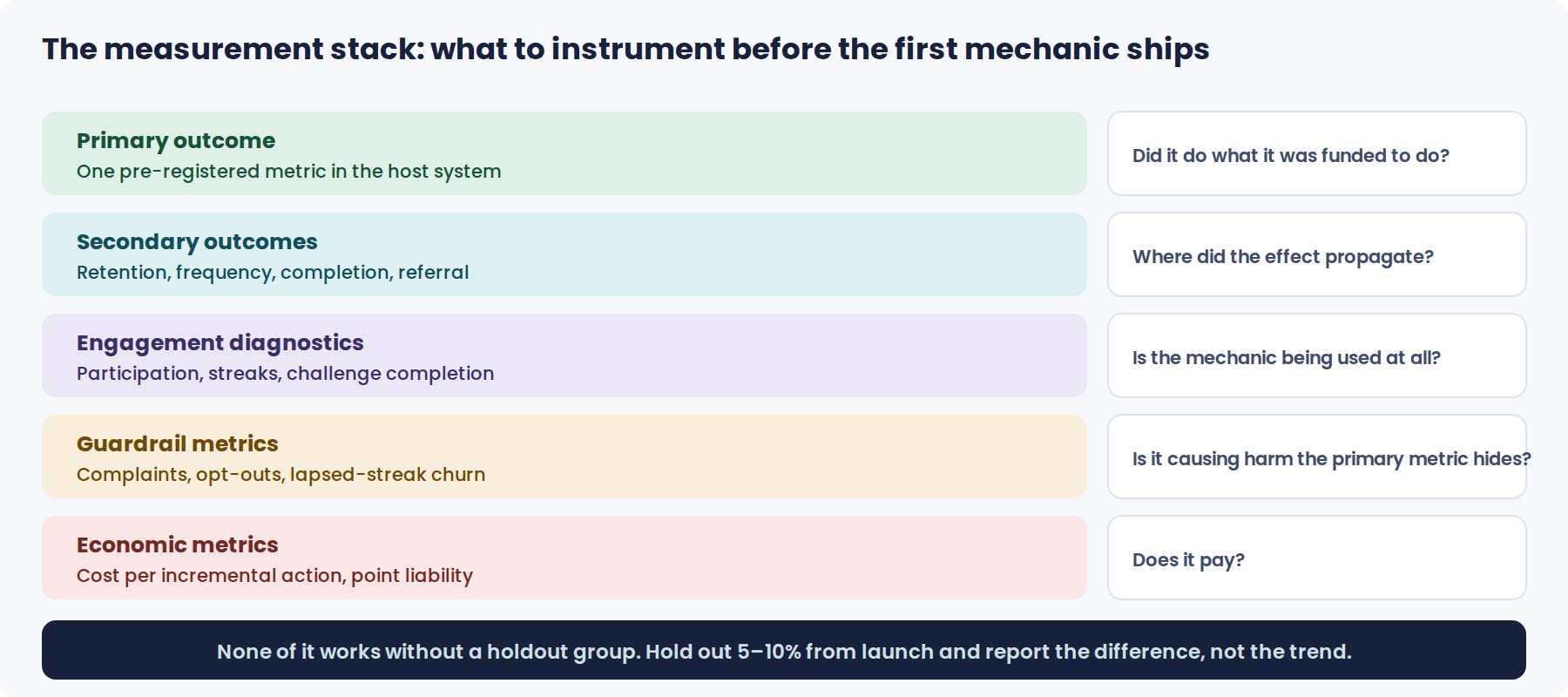 The measurement stack: what to instrument before the first mechanic ships

Primary outcome
One pre-registered metric in the host system

Did it do what it was funded to do?

Secondary outcomes
Retention, frequency, completion, referral

Where did the effect propagate?

Engagement diagnostics
Participation, streaks, challenge completion

Is the mechanic being used at all?

Guardrail metrics
Complaints, opt-outs, lapsed-streak churn

Is it causing harm the primary metric hides?

Economic metrics
Cost per incremental action, point liability

Does it pay?

None of it works without a holdout group. Hold out 5–10% from launch and report the difference, not the trend.